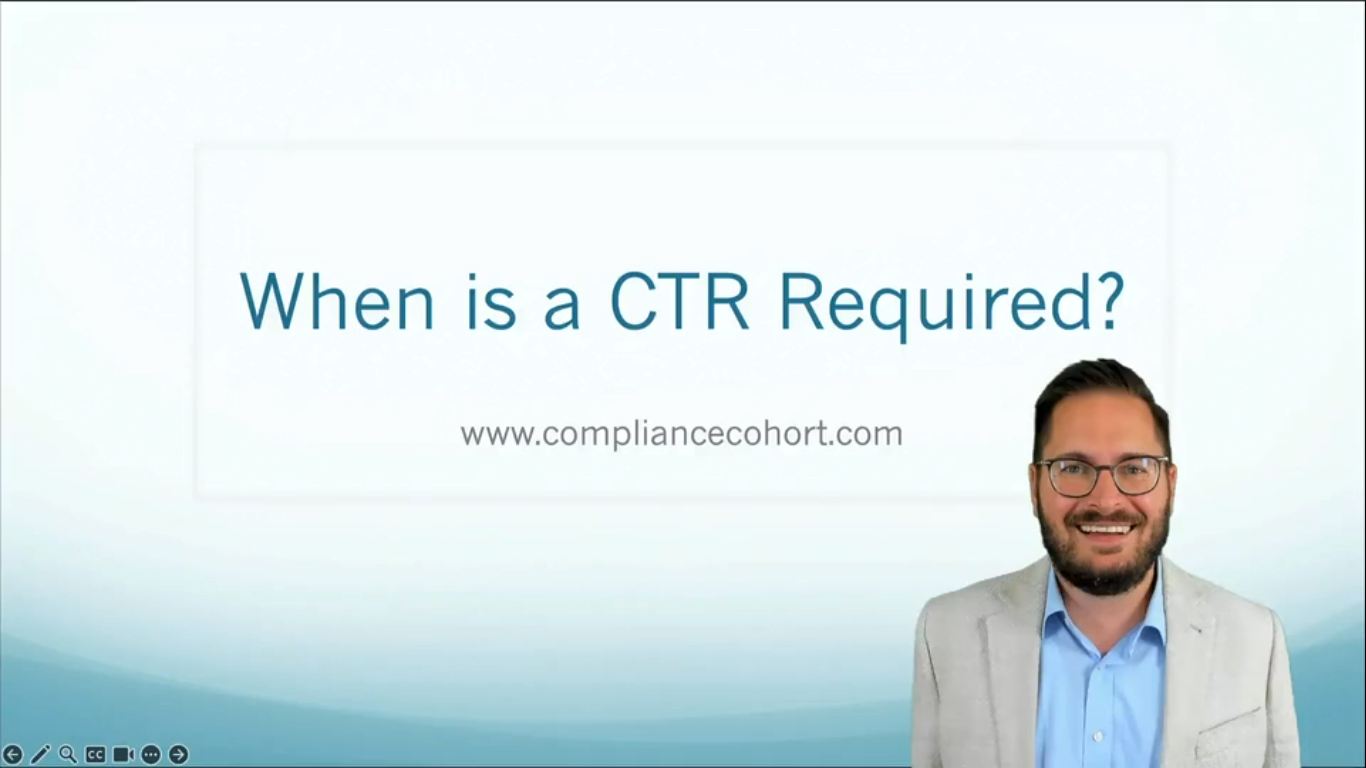 When is a CTR Required?

www.compliancecohort.com

CC